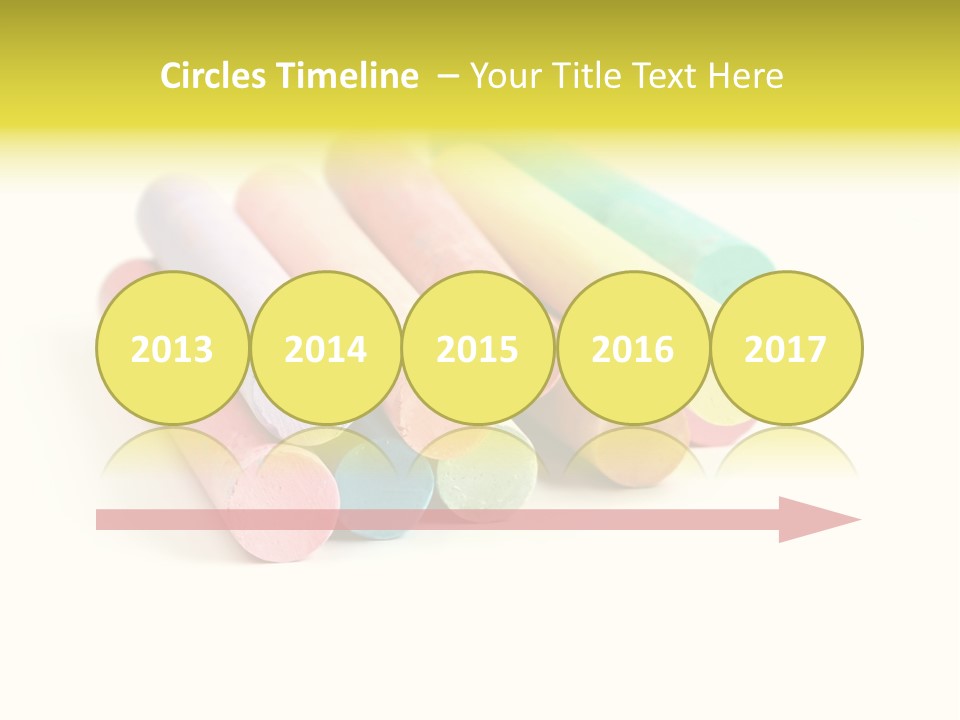 Circles Timeline – Your Title Text Here

2013

2014

2015

2016

2017